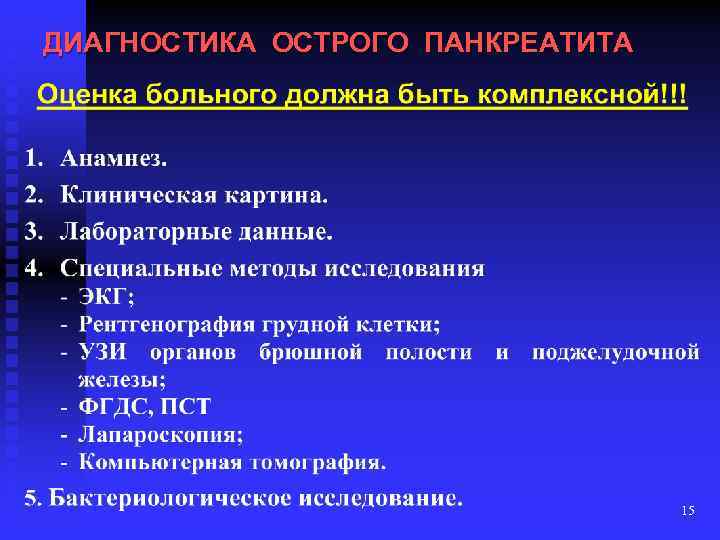 ДИАГНОСТИКА ОСТРОГО ПАНКРЕАТИТА

Оценка больного должна быть комплексной!!!

1. Анамнез.
2. Клиническая картина.
3. Лабораторные данные.
4. Специальные методы исследования
- ЭКГ;
- Рентгенография грудной клетки;
- УЗИ органов брюшной полости и поджелудочной железы;
- ФГДС, ПСТ
- Лапароскопия;
- Компьютерная томография.
5. Бактериологическое исследование.

15